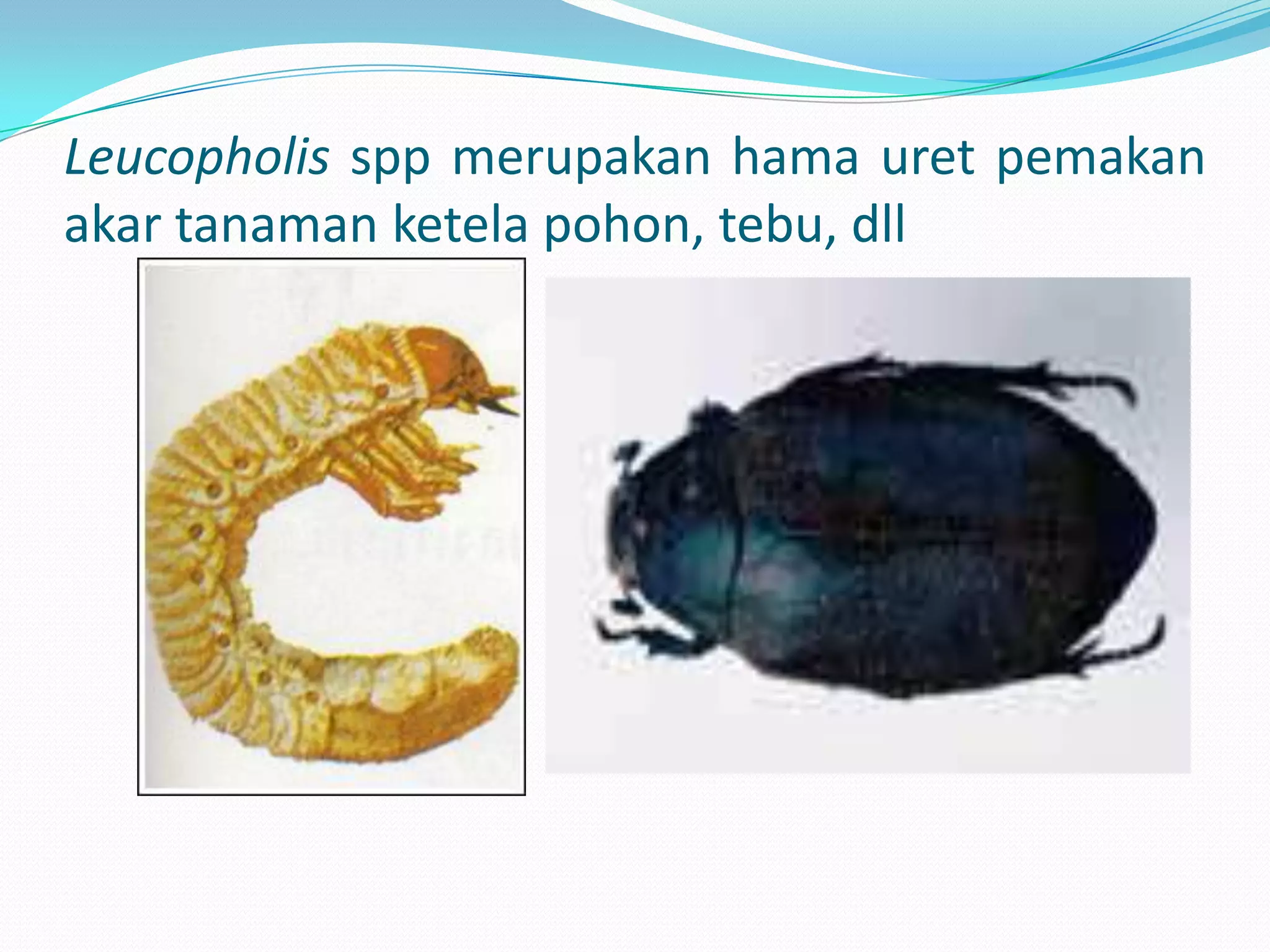 Leucopholis spp merupakan hama uret pemakan akar tanaman ketela pohon, tebu, dll